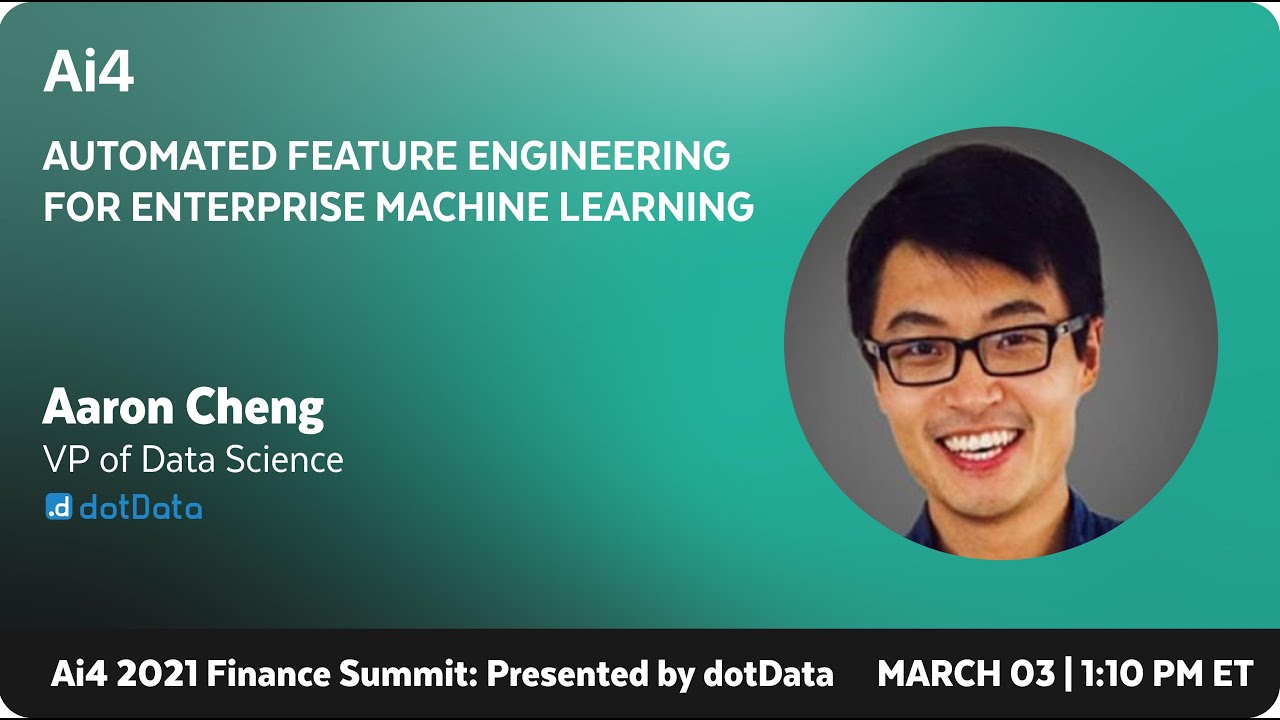 Ai4

AUTOMATED FEATURE ENGINEERING FOR ENTERPRISE MACHINE LEARNING

Aaron Cheng
VP of Data Science
.d dotData

Ai4 2021 Finance Summit: Presented by dotData MARCH 03 | 1:10 PM ET